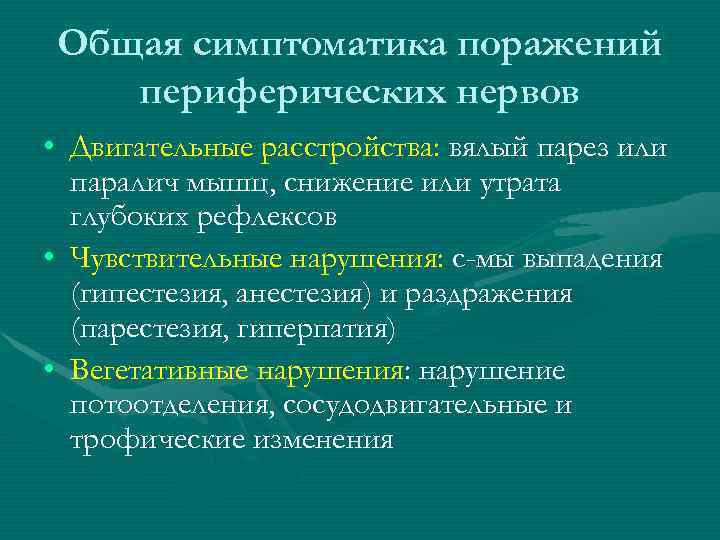 Общая симптоматика поражений периферических нервов

• Двигательные расстройства: вялый парез или паралич мышц, снижение или утрата глубоких рефлексов
• Чувствительные нарушения: с-мы выпадения (гипестезия, анестезия) и раздражения (парестезия, гиперпатия)
• Вегетативные нарушения: нарушение потоотделения, сосудодвигательные и трофические изменения